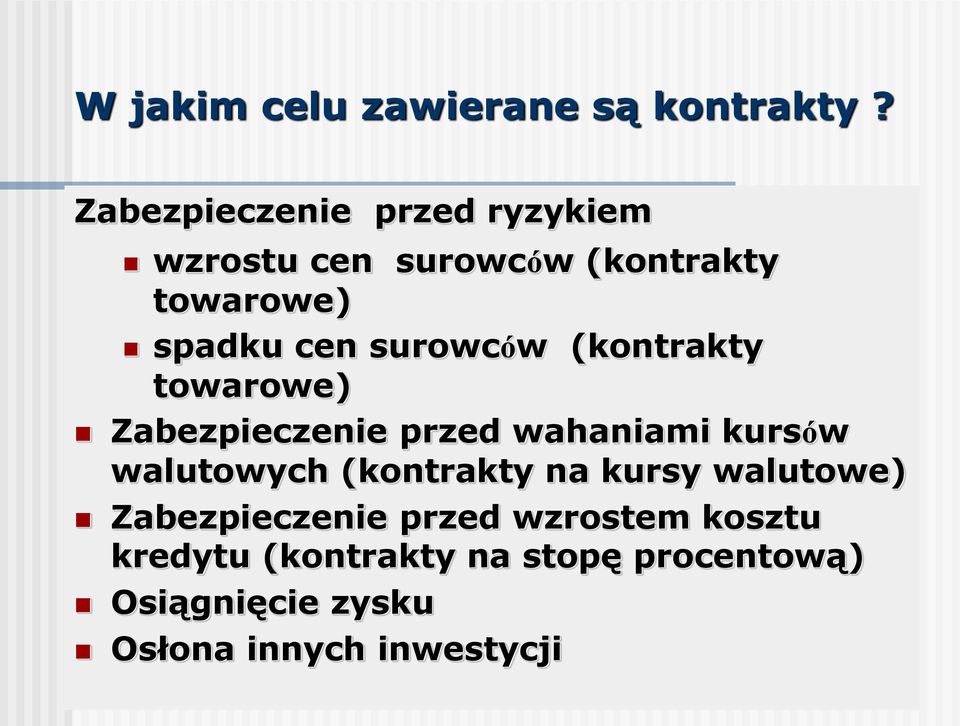 W jakim celu zawierane są kontrakty ?

Zabezpieczenie przed ryzykiem

- wzrostu cen surowców (kontrakty towarowe)
- spadku cen surowców (kontrakty towarowe)

- Zabezpieczenie przed wahaniami kursów walutowych (kontrakty na kursy walutowe)
- Zabezpieczenie przed wzrostem kosztu kredytu (kontrakty na stopę procentową)
- Osiągnięcie zysku
- Osłona innych inwestycji